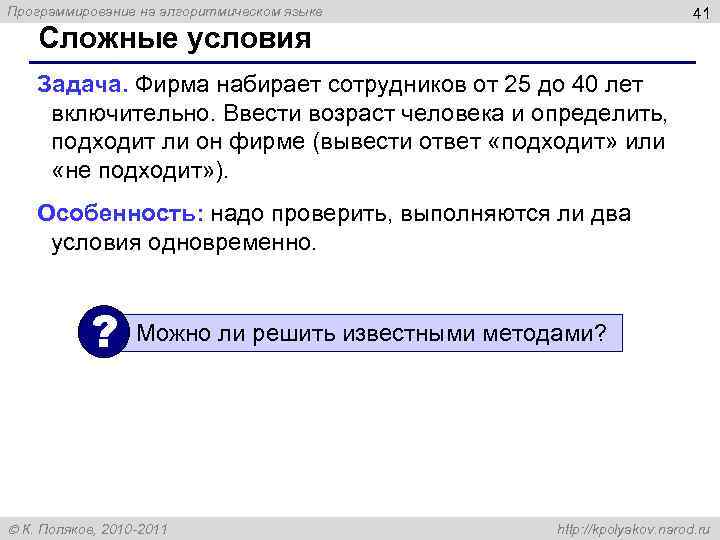 Программирование на алгоритмическом языке

41

Сложные условия

Задача. Фирма набирает сотрудников от 25 до 40 лет включительно. Ввести возраст человека и определить, подходит ли он фирме (вывести ответ «подходит» или «не подходит»).

Особенность: надо проверить, выполняются ли два условия одновременно.

?

Можно ли решить известными методами?

© К. Поляков, 2010-2011

http://kpolyakov.narod.ru